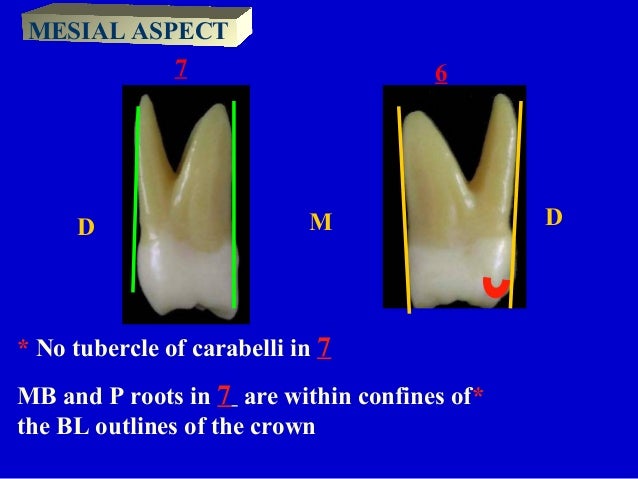 MESIAL ASPECT

7

6

D

M

D

* No tubercle of carabelli in 7

MB and P roots in 7 are within confines of* the BL outlines of the crown